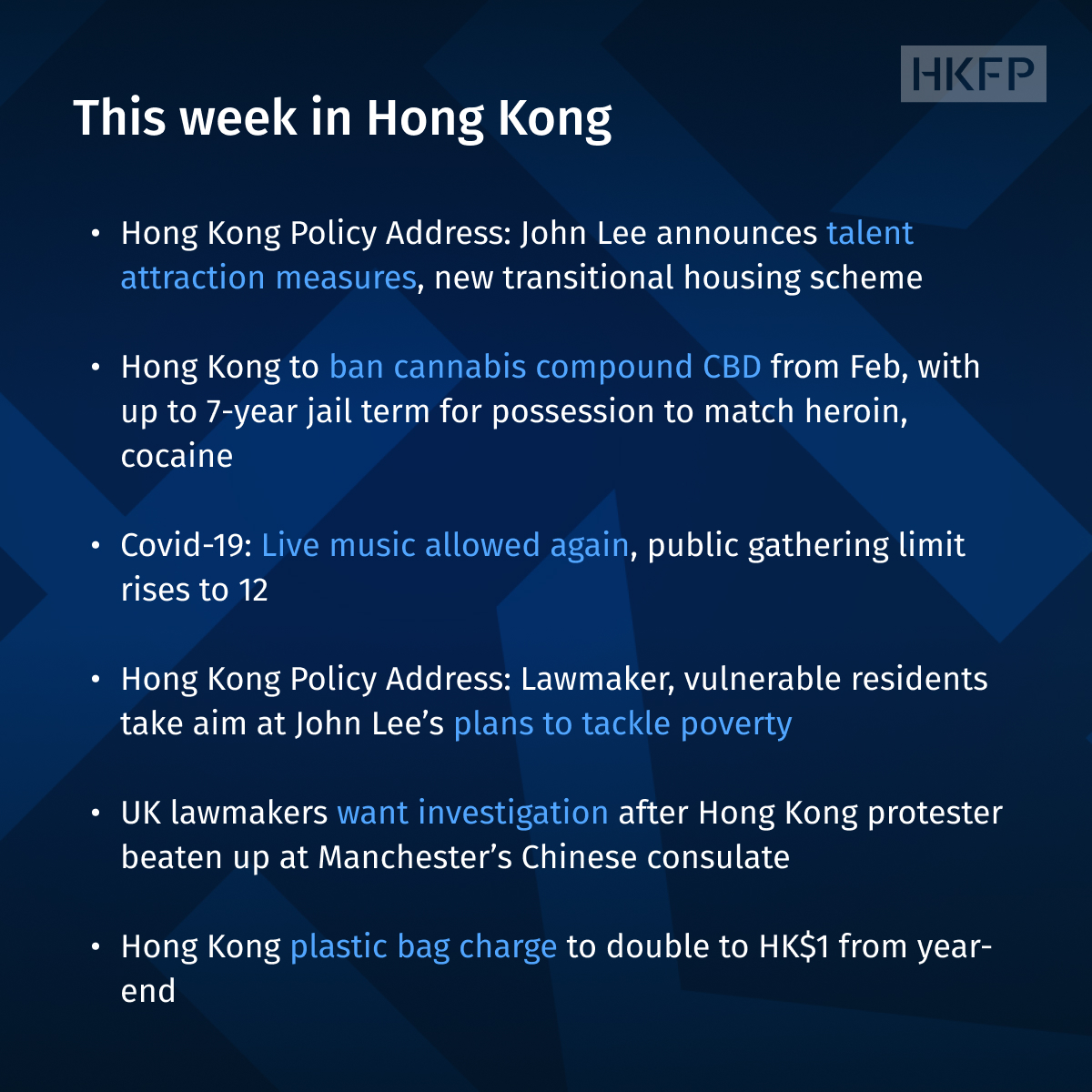 HKFP

This week in Hong Kong

• Hong Kong Policy Address: John Lee announces talent attraction measures, new transitional housing scheme

• Hong Kong to ban cannabis compound CBD from Feb, with up to 7-year jail term for possession to match heroin, cocaine

• Covid-19: Live music allowed again, public gathering limit rises to 12

• Hong Kong Policy Address: Lawmaker, vulnerable residents take aim at John Lee's plans to tackle poverty

• UK lawmakers want investigation after Hong Kong protester beaten up at Manchester's Chinese consulate

• Hong Kong plastic bag charge to double to HK$1 from year-end